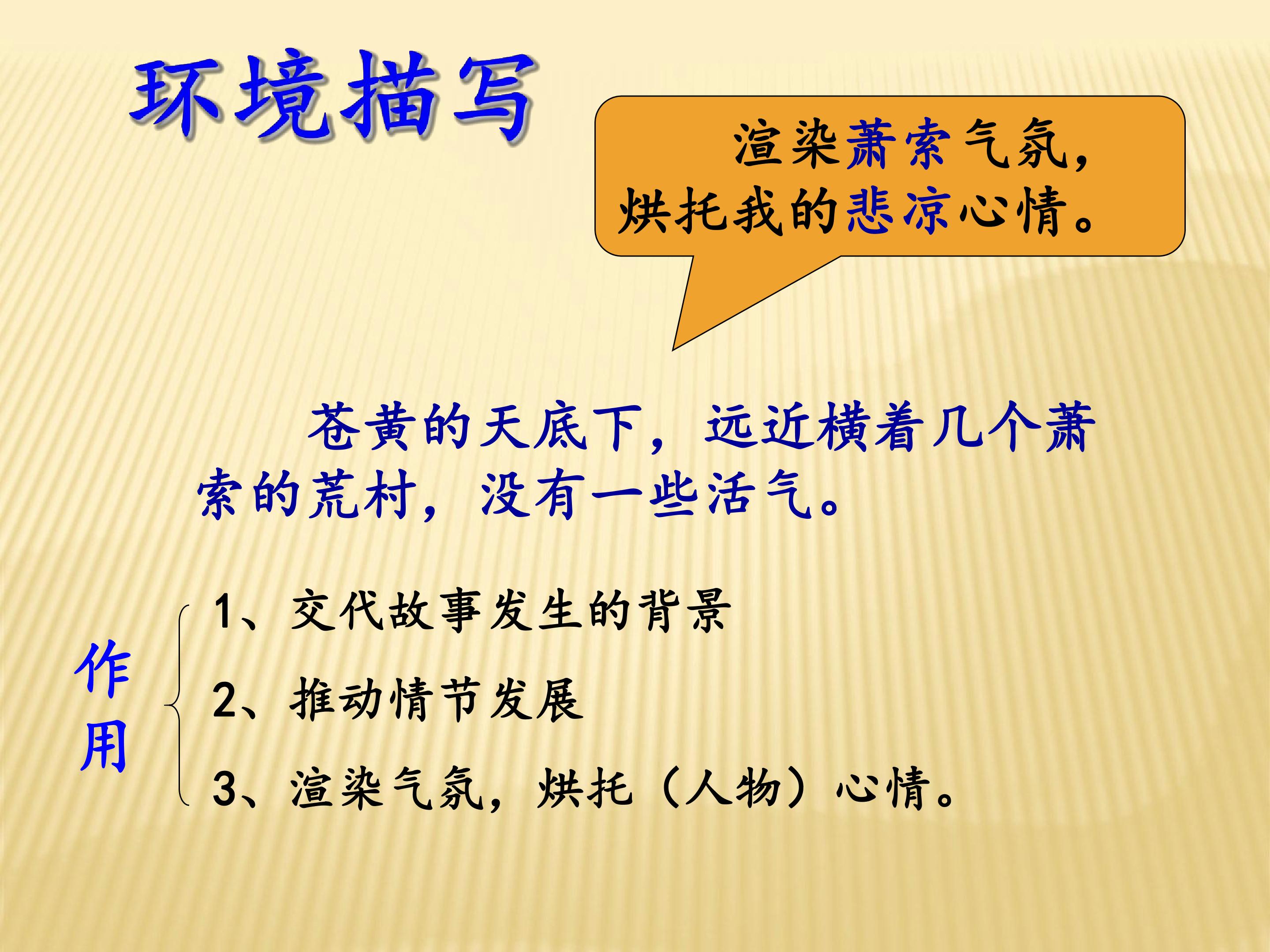 环境描写

渲染萧索气氛，烘托我的悲凉心情。

苍黄的天底下，远近横着几个萧索的荒村，没有一些活气。

作用

1、交代故事发生的背景

2、推动情节发展

3、渲染气氛，烘托（人物）心情。